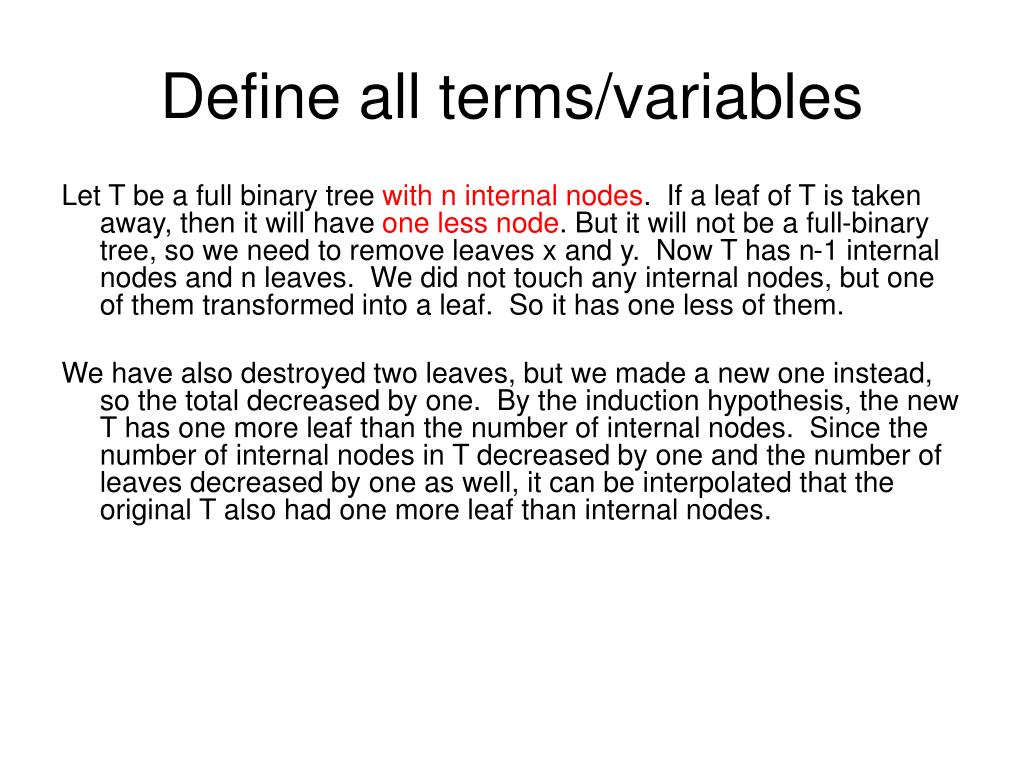 Define all terms/variables

Let T be a full binary tree with n internal nodes. If a leaf of T is taken away, then it will have one less node. But it will not be a full-binary tree, so we need to remove leaves x and y. Now T has n-1 internal nodes and n leaves. We did not touch any internal nodes, but one of them transformed into a leaf. So it has one less of them.

We have also destroyed two leaves, but we made a new one instead, so the total decreased by one. By the induction hypothesis, the new T has one more leaf than the number of internal nodes. Since the number of internal nodes in T decreased by one and the number of leaves decreased by one as well, it can be interpolated that the original T also had one more leaf than internal nodes.